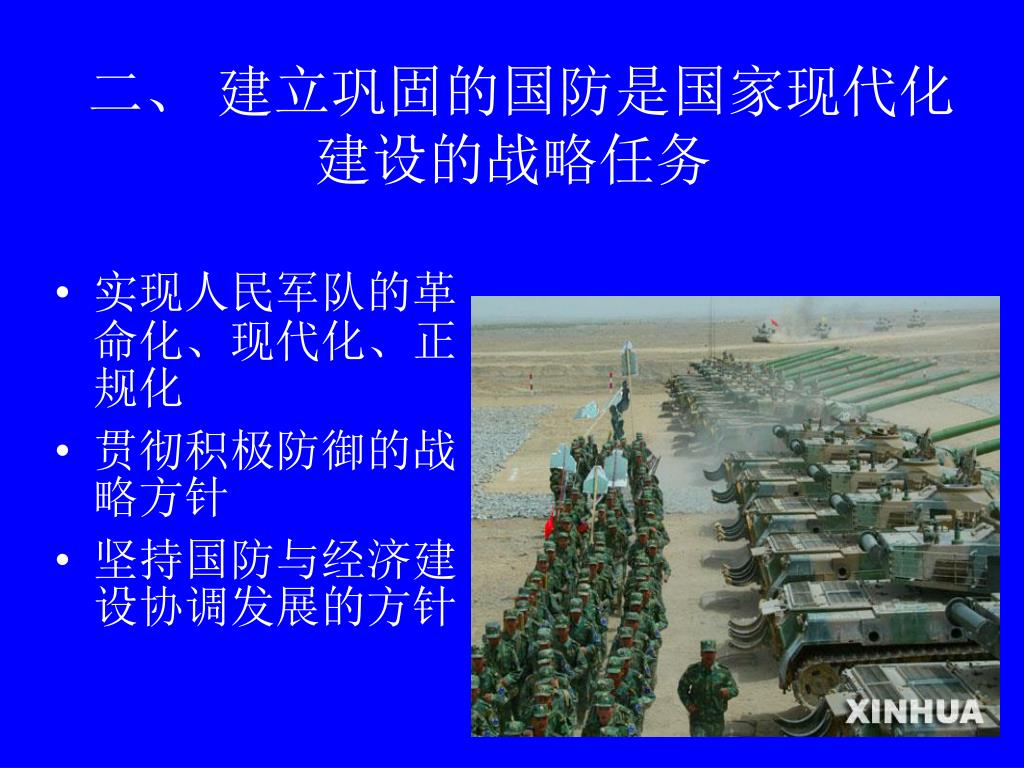 二、 建立巩固的国防是国家现代化建设的战略任务

• 实现人民军队的革命化、现代化、正规化
• 贯彻积极防御的战略方针
• 坚持国防与经济建设协调发展的方针

XINHUA